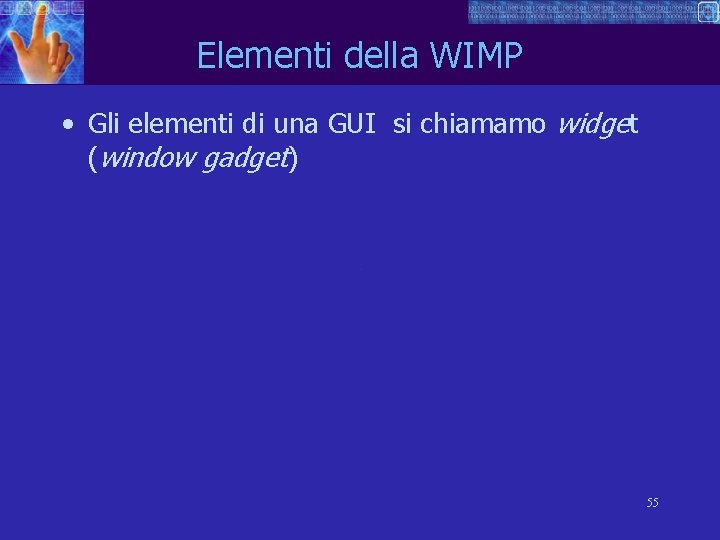 Elementi della WIMP

• Gli elementi di una GUI si chiamamo widget (window gadget)

55